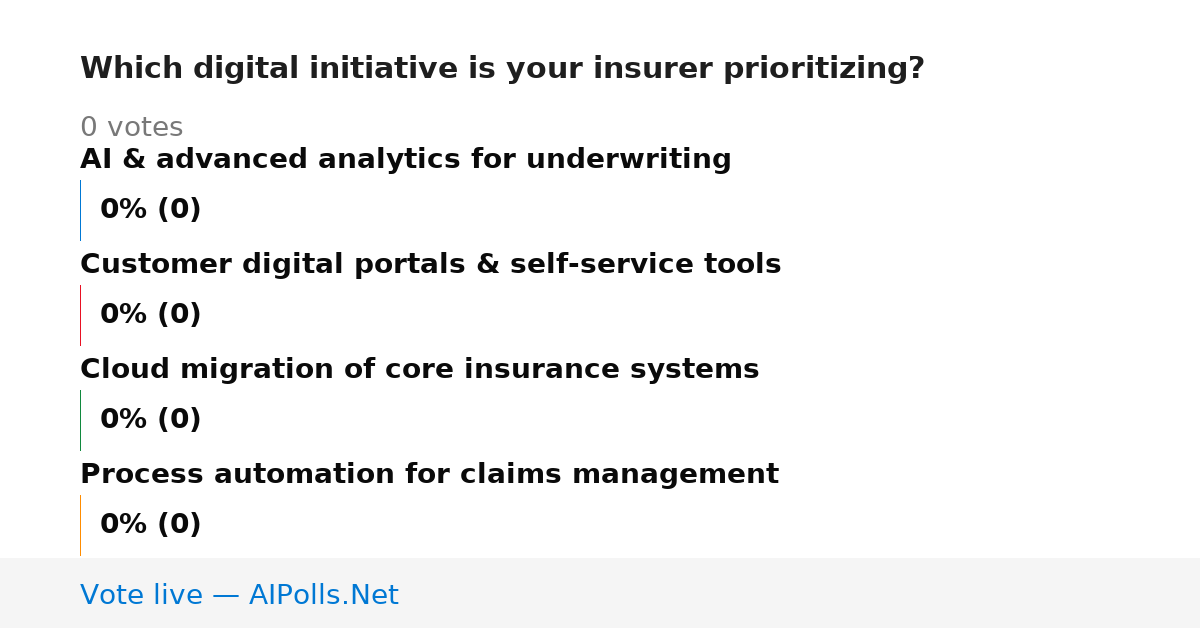 Which digital initiative is your insurer prioritizing?

0 votes

AI & advanced analytics for underwriting

0% (0)

Customer digital portals & self-service tools

0% (0)

Cloud migration of core insurance systems

0% (0)

Process automation for claims management

0% (0)

Vote live — AIPolls.Net